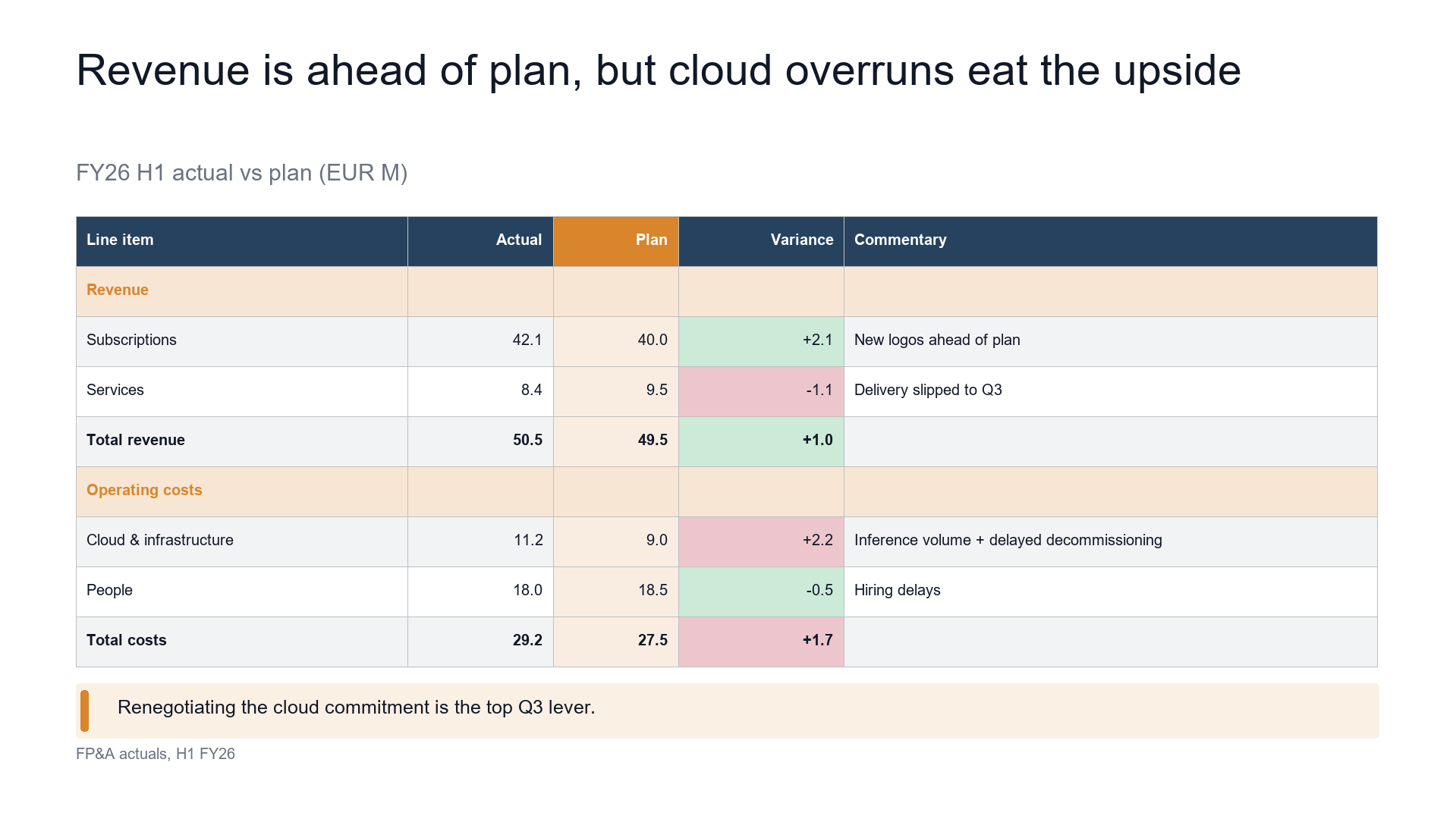 Revenue is ahead of plan, but cloud overruns eat the upside

FY26 H1 actual vs plan (EUR M)

| Line item | Actual | Plan | Variance | Commentary |
|---|---|---|---|---|
| Revenue | | | | |
| Subscriptions | 42.1 | 40.0 | +2.1 | New logos ahead of plan |
| Services | 8.4 | 9.5 | -1.1 | Delivery slipped to Q3 |
| Total revenue | 50.5 | 49.5 | +1.0 | |
| Operating costs | | | | |
| Cloud & infrastructure | 11.2 | 9.0 | +2.2 | Inference volume + delayed decommissioning |
| People | 18.0 | 18.5 | -0.5 | Hiring delays |
| Total costs | 29.2 | 27.5 | +1.7 | |

Renegotiating the cloud commitment is the top Q3 lever.

FP&A actuals, H1 FY26